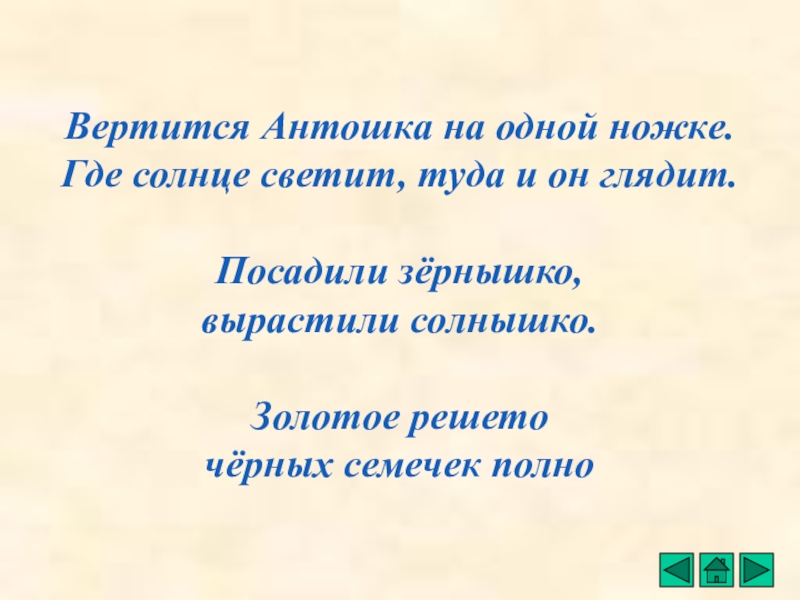 Вертится Антошка на одной ножке.
Где солнце светит, туда и он глядит.

Посадили зёрнышко,
вырастили солнышко.

Золотое решето
чёрных семечек полно